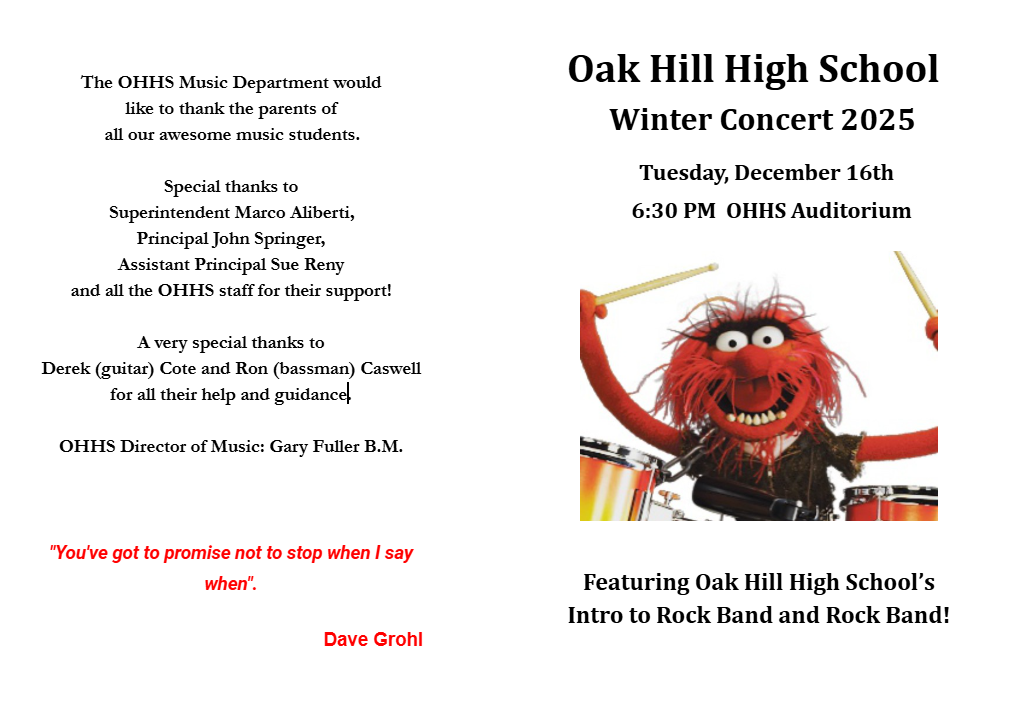 The OHHS Music Department would like to thank the parents of all our awesome music students.

Special thanks to
Superintendent Marco Aliberti,
Principal John Springer,
Assistant Principal Sue Reny
and all the OHHS staff for their support!

A very special thanks to
Derek (guitar) Cote and Ron (bassman) Caswell
for all their help and guidance.

OHHS Director of Music: Gary Fuller B.M.

"You've got to promise not to stop when I say when".

Dave Grohl

Oak Hill High School
Winter Concert 2025

Tuesday, December 16th
6:30 PM OHHS Auditorium

Featuring Oak Hill High School's
Intro to Rock Band and Rock Band!